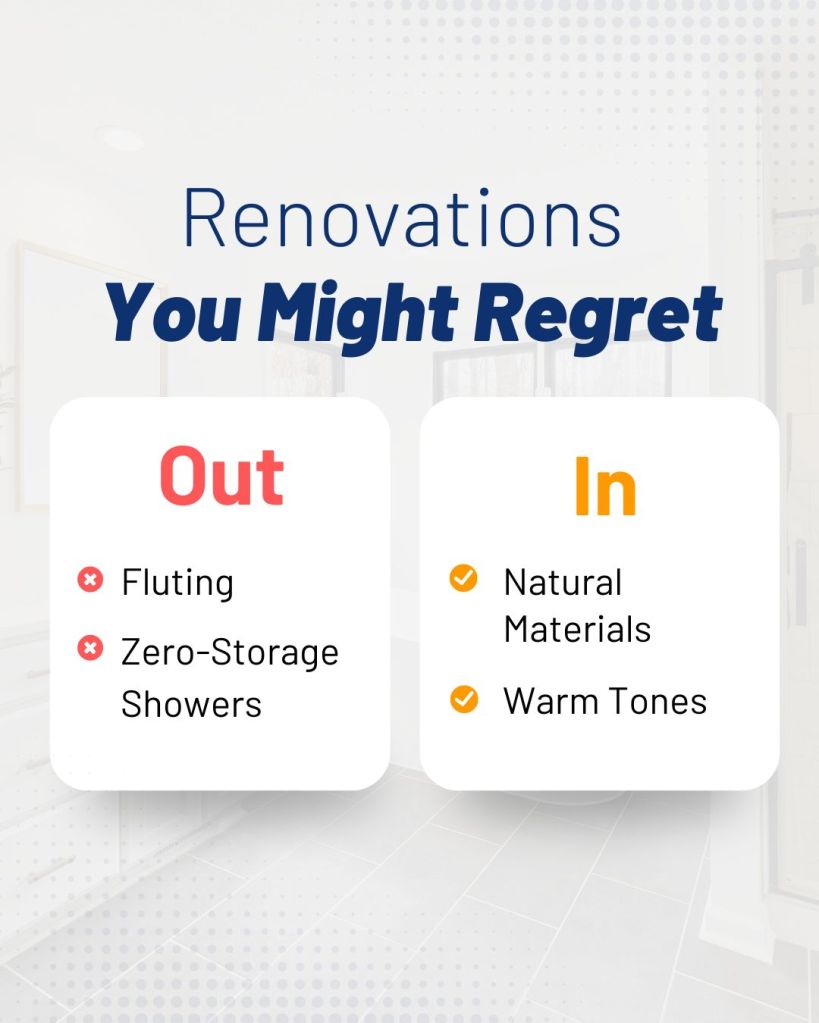 Renovations
You Might Regret

Out

Fluting

Zero-Storage Showers

In

Natural Materials

Warm Tones